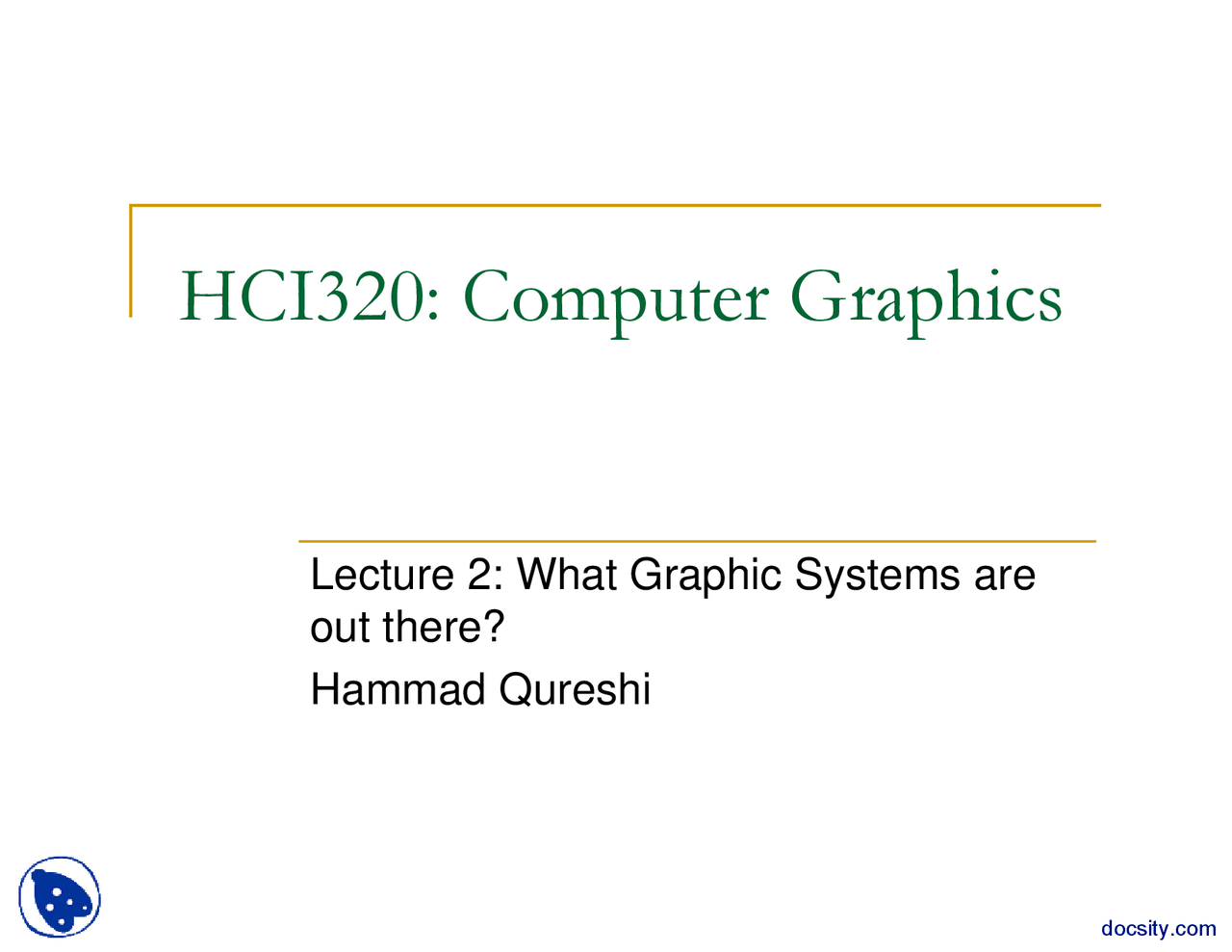 HCI320: Computer Graphics

Lecture 2: What Graphic Systems are out there?

Hammad Qureshi

docsity.com